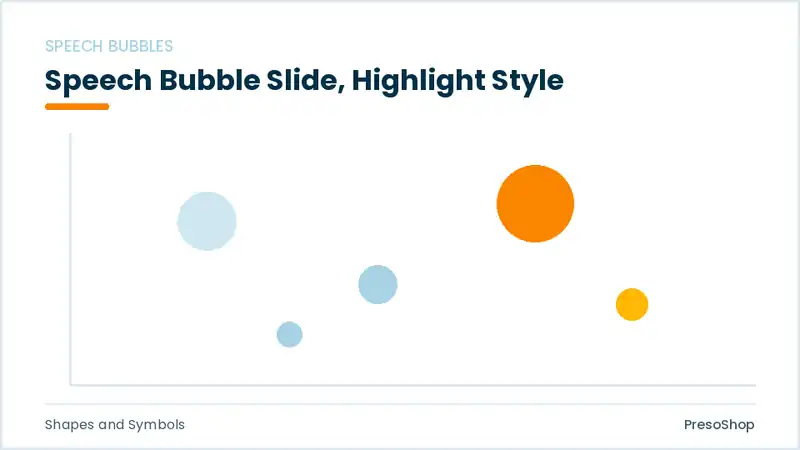 SPEECH BUBBLES

Speech Bubble Slide, Highlight Style

Shapes and Symbols

PresoShop